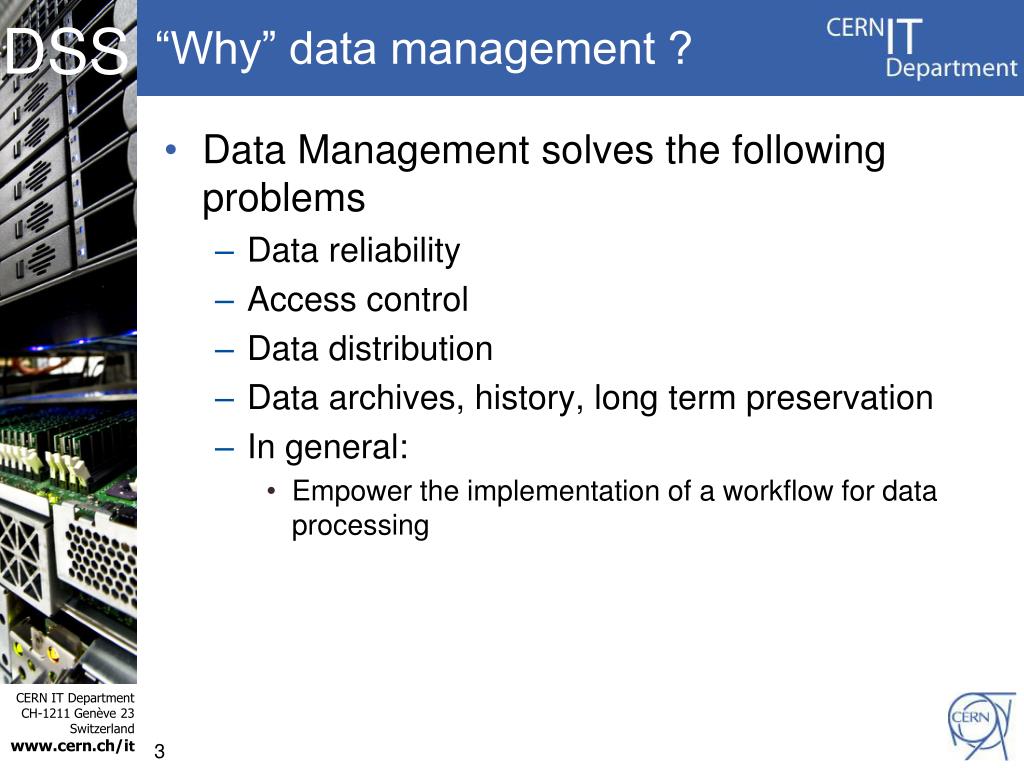 DSS

“Why” data management ?

CERN IT Department

• Data Management solves the following problems
  – Data reliability
  – Access control
  – Data distribution
  – Data archives, history, long term preservation
  – In general:
    • Empower the implementation of a workflow for data processing

CERN IT Department
CH-1211 Genève 23
Switzerland
www.cern.ch/it

3

CERN